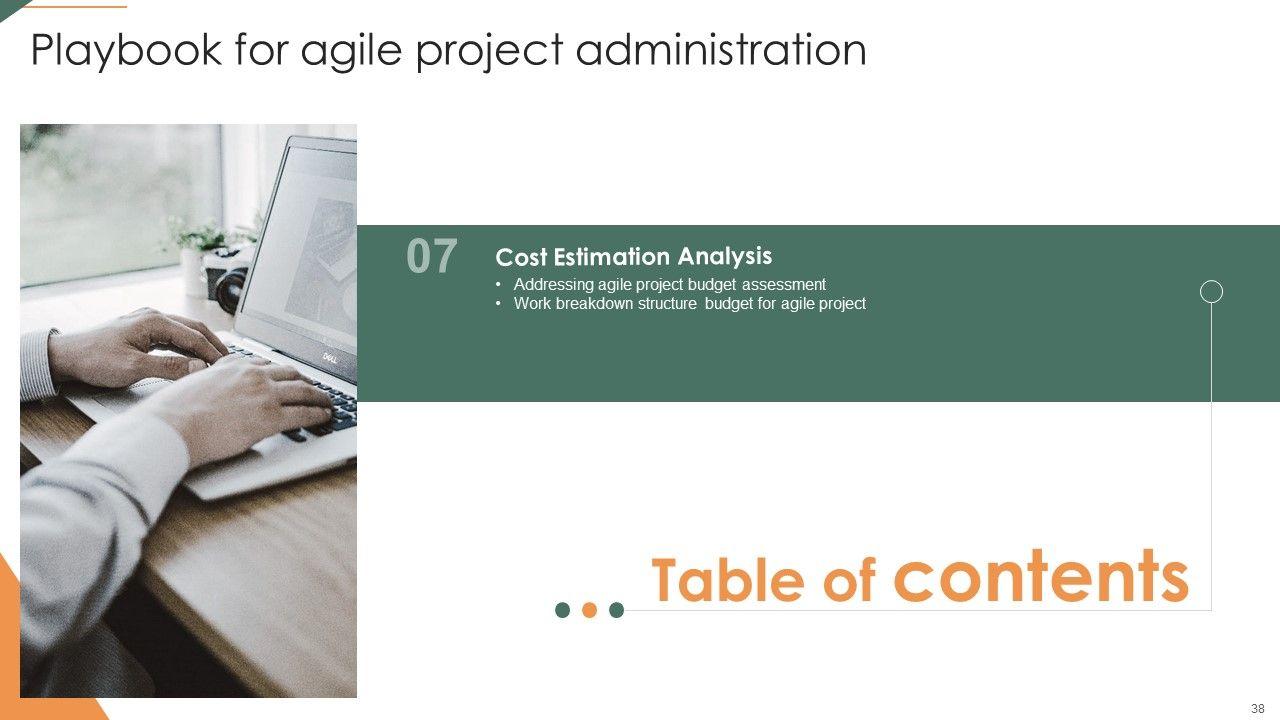 Playbook for agile project administration

07

Cost Estimation Analysis

• Addressing agile project budget assessment
• Work breakdown structure budget for agile project

DELL

Table of contents

38